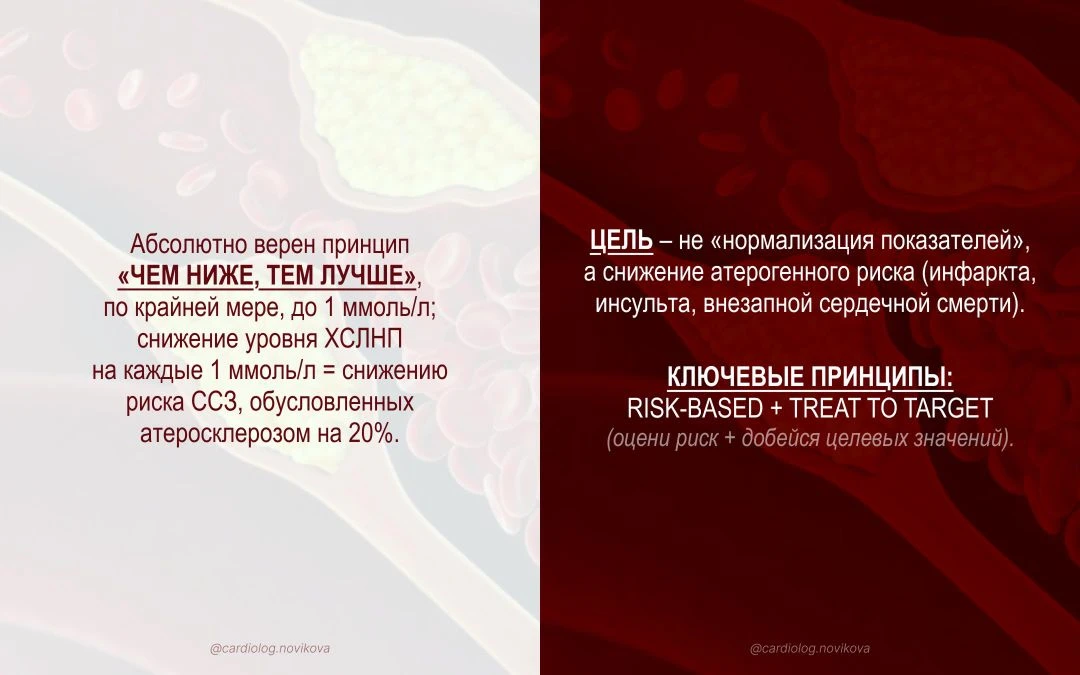 Абсолютно верен принцип «ЧЕМ НИЖЕ, ТЕМ ЛУЧШЕ», по крайней мере, до 1 ммоль/л; снижение уровня ХСЛНП на каждые 1 ммоль/л = снижению риска ССЗ, обусловленных атеросклерозом на 20%.

@cardiolog.novikova

ЦЕЛЬ – не «нормализация показателей», а снижение атерогенного риска (инфаркта, инсульта, внезапной сердечной смерти).

КЛЮЧЕВЫЕ ПРИНЦИПЫ:
RISK-BASED + TREAT TO TARGET
(оцени риск + добейся целевых значений).

@cardiolog.novikova